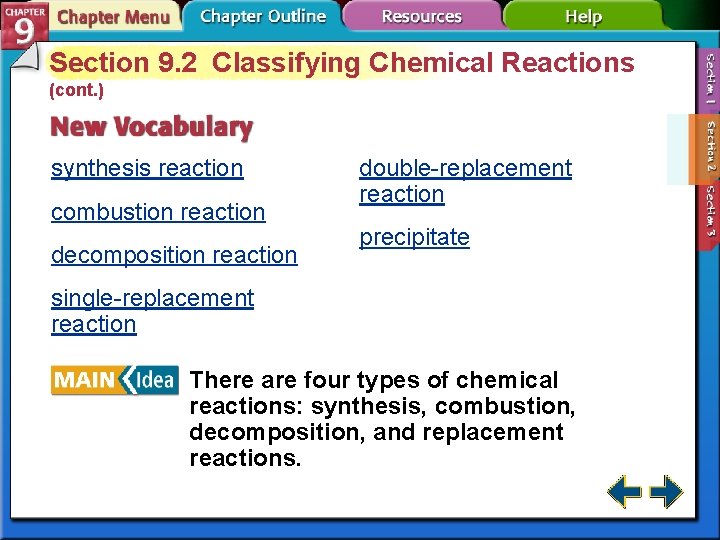 CHAPTER 9
Chapter Menu
Chapter Outline
Resources
Help

Section 9.2 Classifying Chemical Reactions (cont.)

New Vocabulary

synthesis reaction

combustion reaction

decomposition reaction

single-replacement reaction

double-replacement reaction

precipitate

MAIN Idea

There are four types of chemical reactions: synthesis, combustion, decomposition, and replacement reactions.

Section 1
Section 2
Section 3